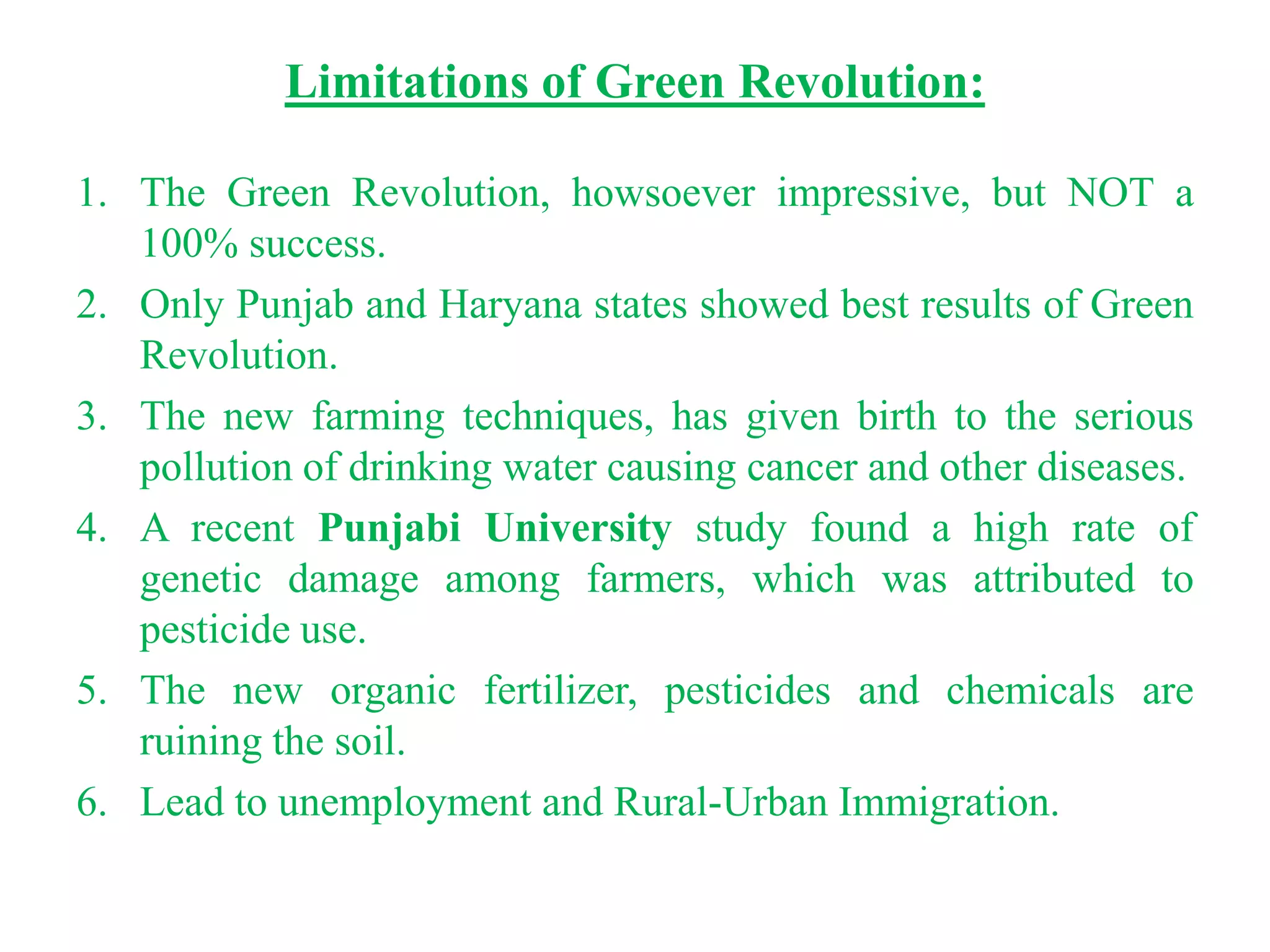 Limitations of Green Revolution:

1. The Green Revolution, howsoever impressive, but NOT a 100% success.

2. Only Punjab and Haryana states showed best results of Green Revolution.

3. The new farming techniques, has given birth to the serious pollution of drinking water causing cancer and other diseases.

4. A recent Punjabi University study found a high rate of genetic damage among farmers, which was attributed to pesticide use.

5. The new organic fertilizer, pesticides and chemicals are ruining the soil.

6. Lead to unemployment and Rural-Urban Immigration.